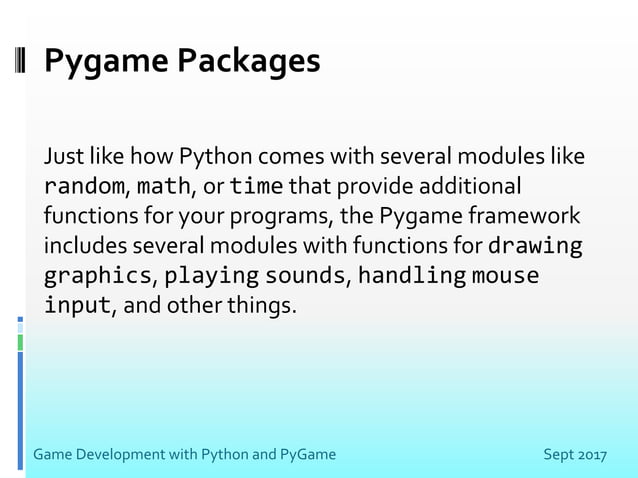 Pygame Packages

Just like how Python comes with several modules like random, math, or time that provide additional functions for your programs, the Pygame framework includes several modules with functions for drawing graphics, playing sounds, handling mouse input, and other things.

Game Development with Python and PyGame

Sept 2017